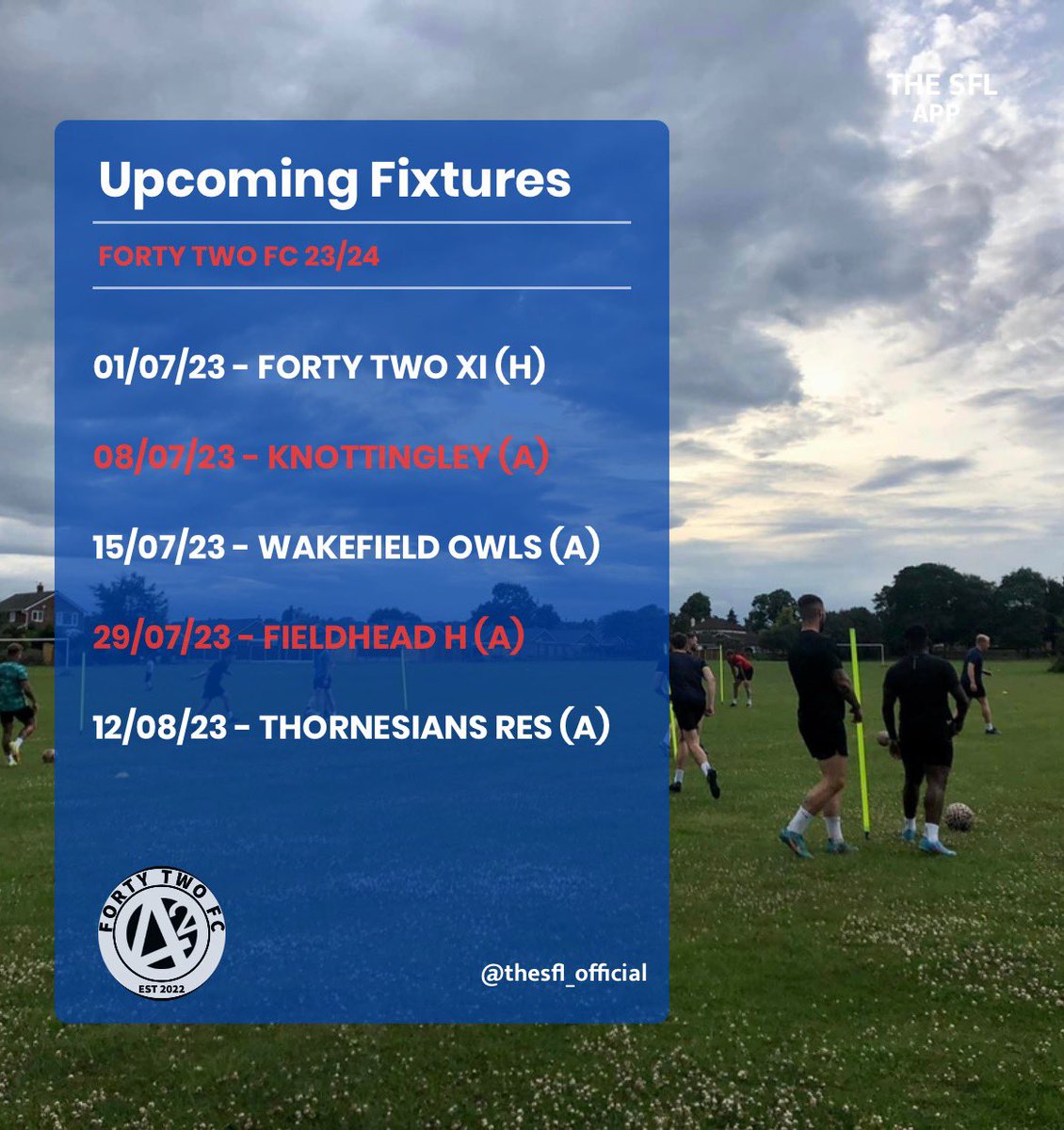 THE SFL
APP

Upcoming Fixtures

FORTY TWO FC 23/24

01/07/23 - FORTY TWO XI (H)

08/07/23 - KNOTTINGLEY (A)

15/07/23 - WAKEFIELD OWLS (A)

29/07/23 - FIELDHEAD H (A)

12/08/23 - THORNESIANS RES (A)

FORTY TWO FC
EST 2022

@thesfl_official